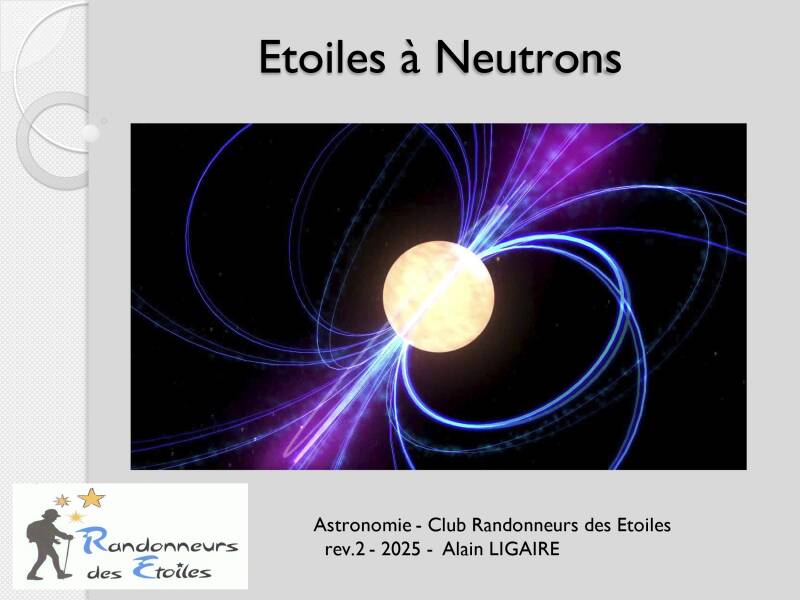 Etoiles à Neutrons

Randonneurs des Etoiles

Astronomie - Club Randonneurs des Etoiles
rev.2 - 2025 - Alain LIGAIRE